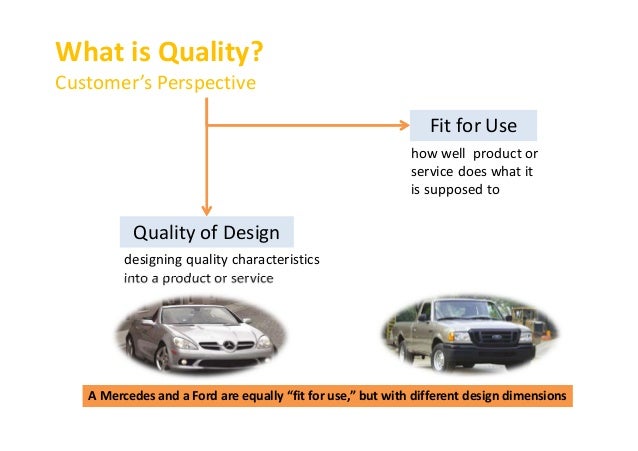 What is Quality?
Customer's Perspective

Fit for Use
how well product or service does what it is supposed to

Quality of Design
designing quality characteristics into a product or service

A Mercedes and a Ford are equally "fit for use," but with different design dimensions